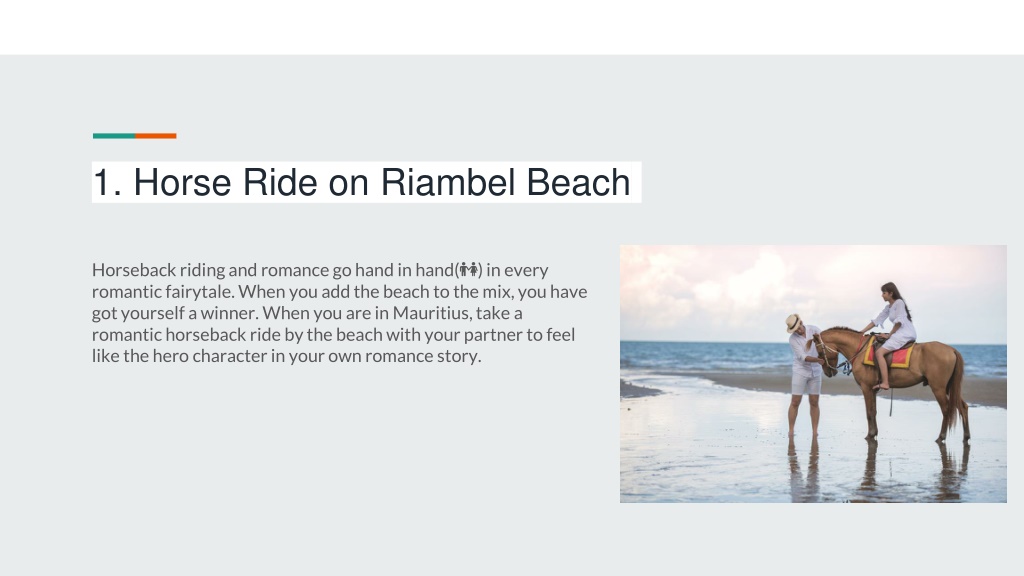 1. Horse Ride on Riambel Beach

Horseback riding and romance go hand in hand(👫) in every romantic fairytale. When you add the beach to the mix, you have got yourself a winner. When you are in Mauritius, take a romantic horseback ride by the beach with your partner to feel like the hero character in your own romance story.